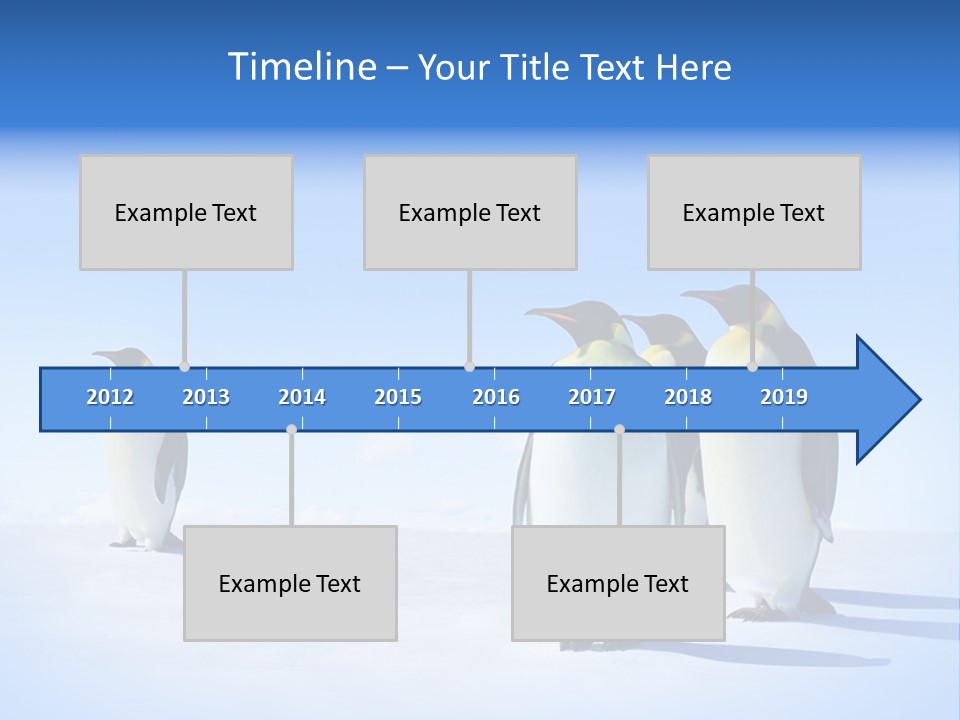 Timeline – Your Title Text Here

Example Text

Example Text

Example Text

2012
2013
2014
2015
2016
2017
2018
2019

Example Text

Example Text